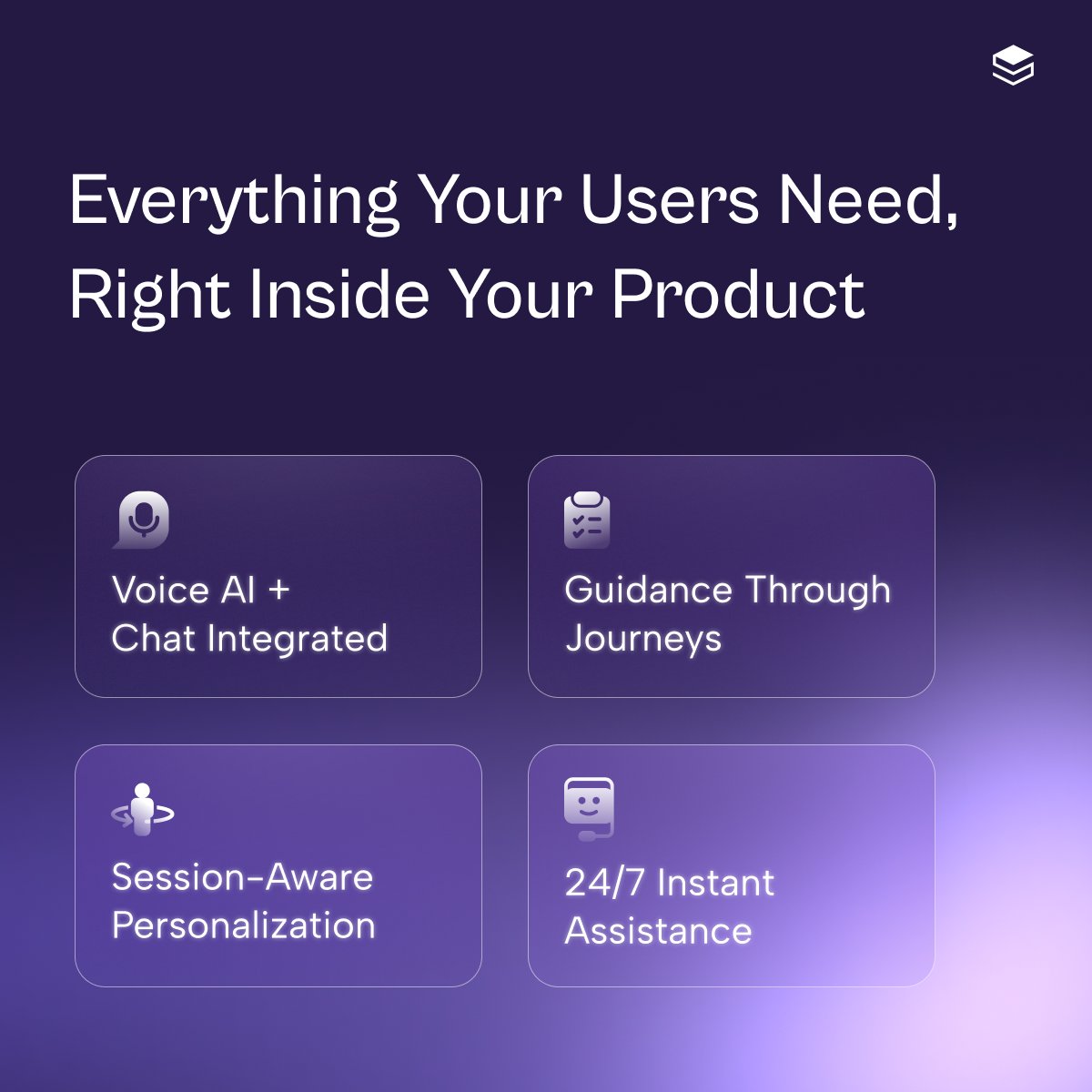 Everything Your Users Need, Right Inside Your Product

Voice AI + Chat Integrated

Guidance Through Journeys

Session-Aware Personalization

24/7 Instant Assistance